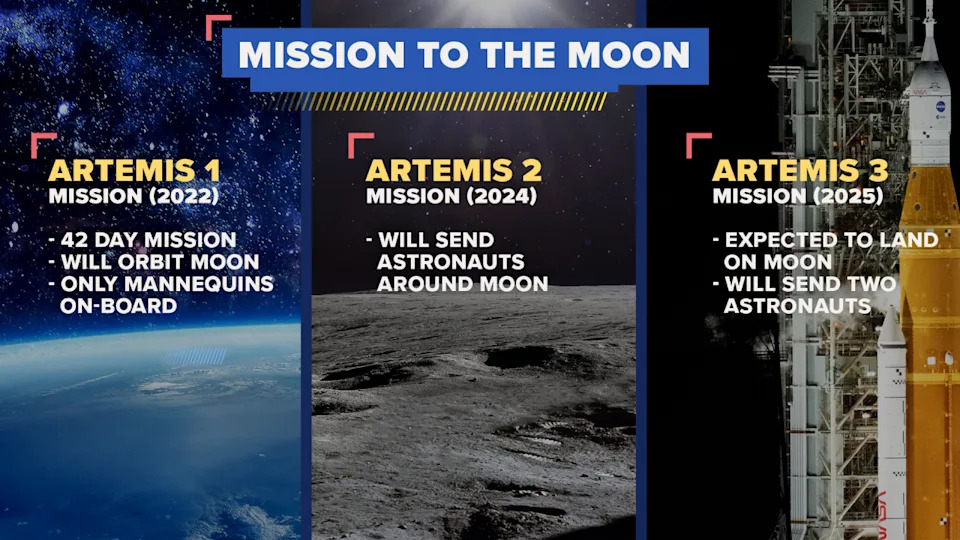 MISSION TO THE MOON

ARTEMIS 1
MISSION (2022)

- 42 DAY MISSION
- WILL ORBIT MOON
- ONLY MANNEQUINS ON-BOARD

ARTEMIS 2
MISSION (2024)

- WILL SEND ASTRONAUTS AROUND MOON

ARTEMIS 3
MISSION (2025)

- EXPECTED TO LAND ON MOON
- WILL SEND TWO ASTRONAUTS